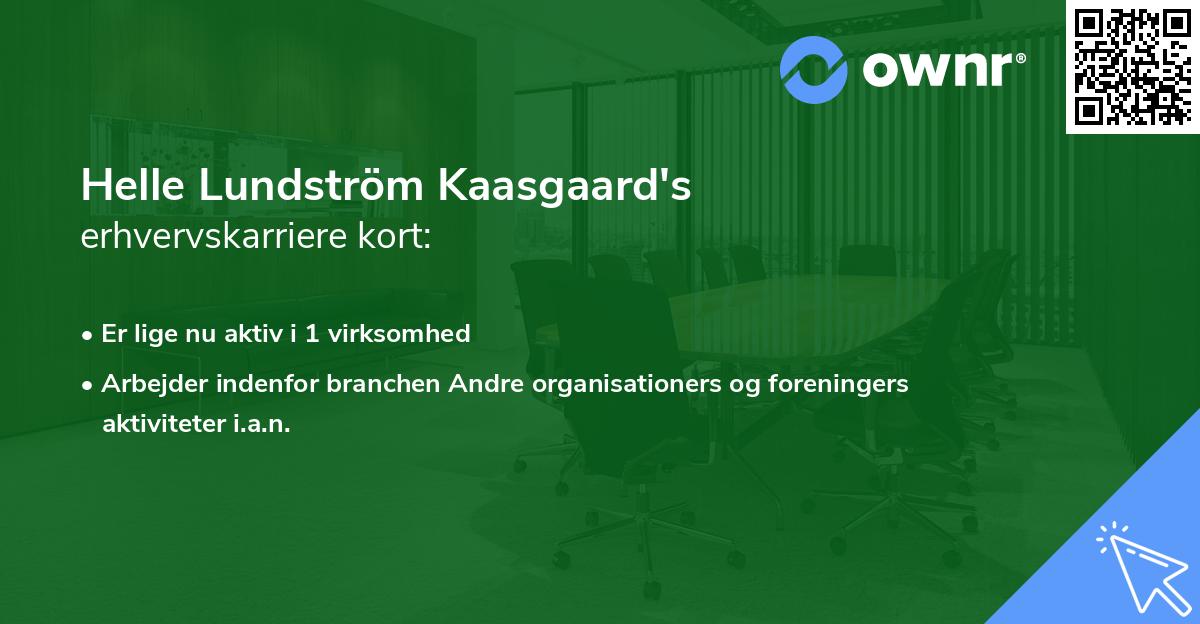 ownr®

Helle Lundström Kaasgaard's
erhvervskarriere kort:

• Er lige nu aktiv i 1 virksomhed
• Arbejder indenfor branchen Andre organisationers og foreningers aktiviteter i.a.n.